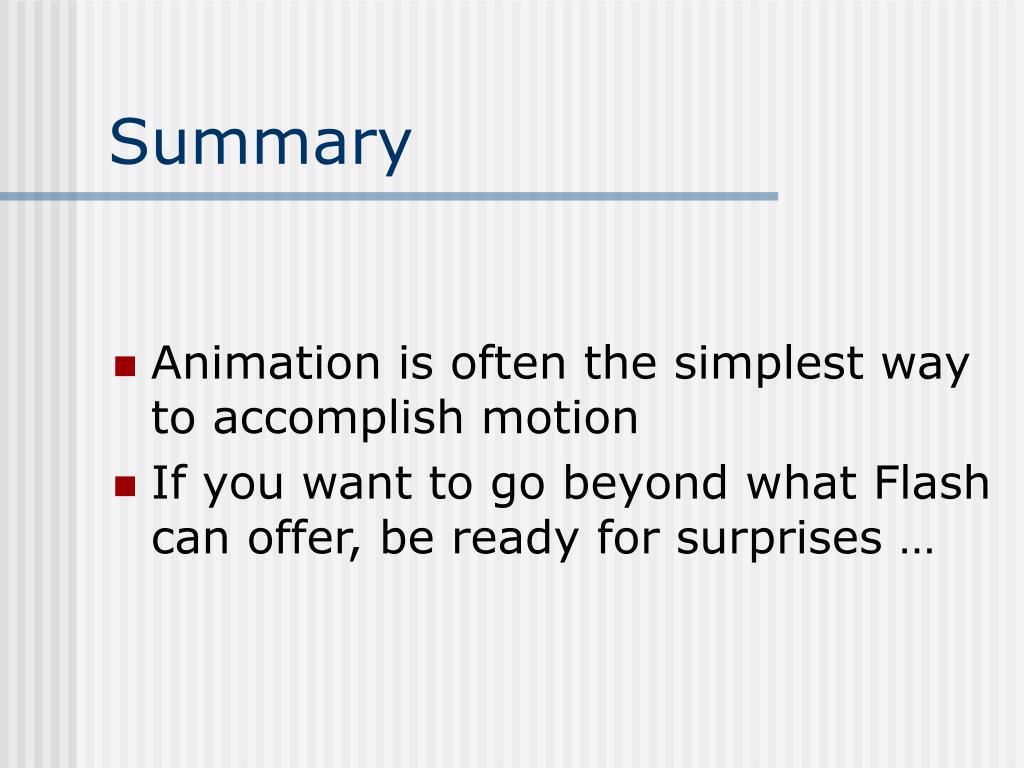 Summary

- Animation is often the simplest way to accomplish motion
- If you want to go beyond what Flash can offer, be ready for surprises …